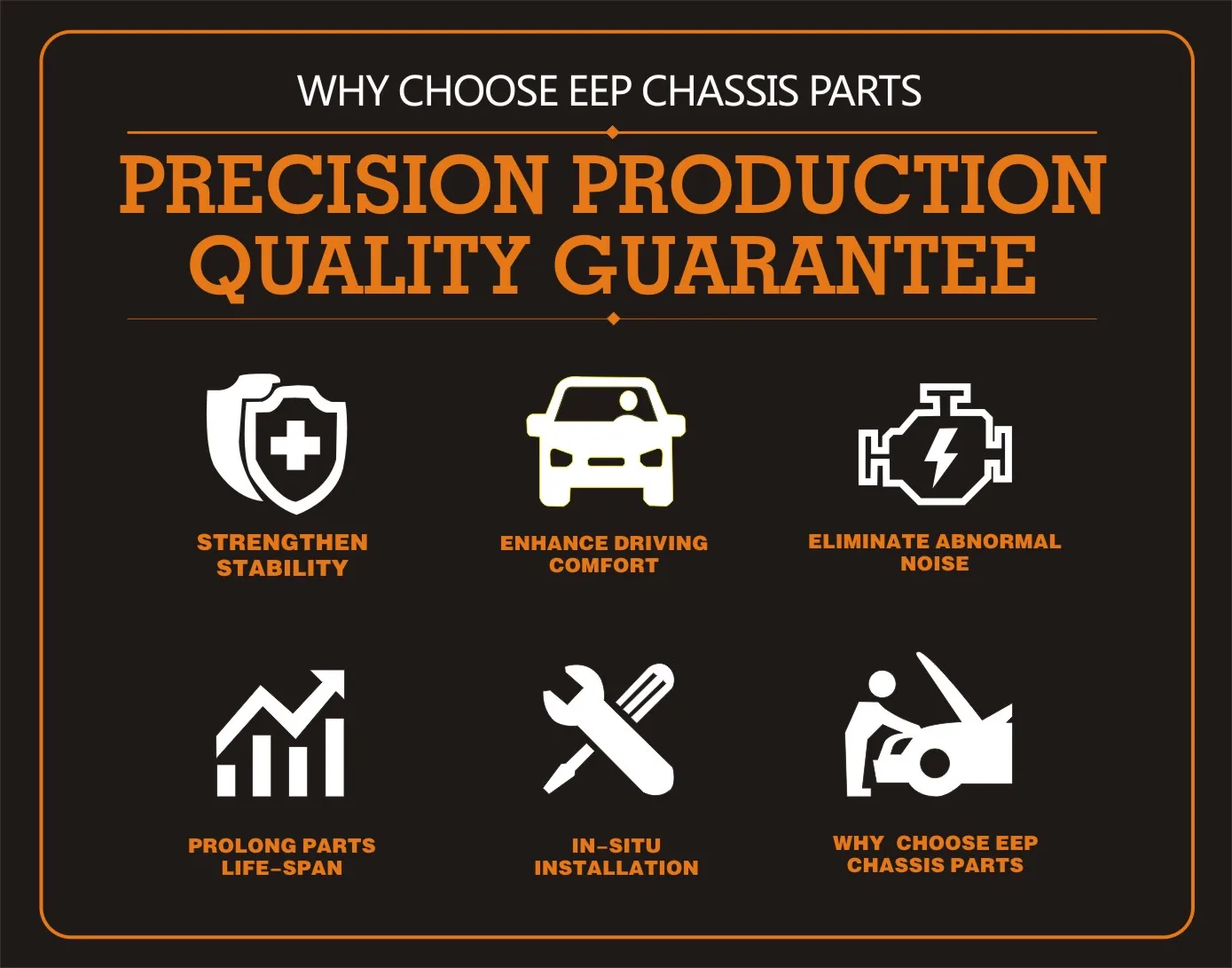 WHY CHOOSE EEP CHASSIS PARTS

PRECISION PRODUCTION QUALITY GUARANTEE

STRENGTHEN STABILITY

ENHANCE DRIVING COMFORT

ELIMINATE ABNORMAL NOISE

PROLONG PARTS LIFE-SPAN

IN-SITU INSTALLATION

WHY CHOOSE EEP CHASSIS PARTS